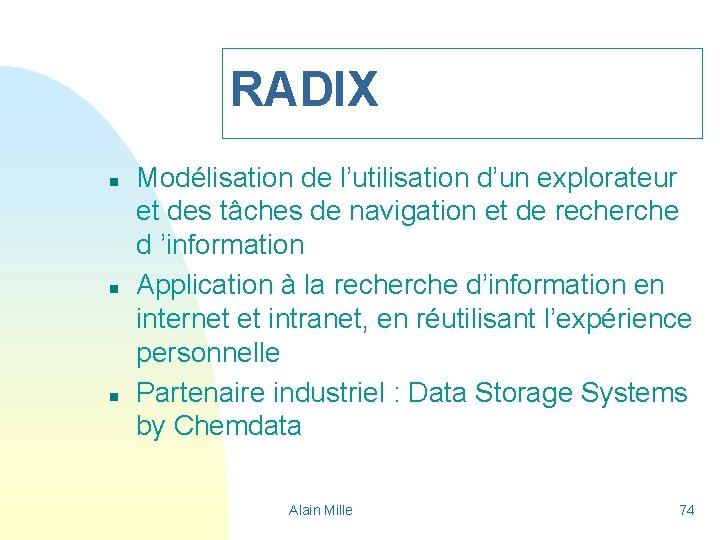 RADIX

- Modélisation de l’utilisation d’un explorateur et des tâches de navigation et de recherche d ’information
- Application à la recherche d’information en internet et intranet, en réutilisant l’expérience personnelle
- Partenaire industriel : Data Storage Systems by Chemdata

Alain Mille

74